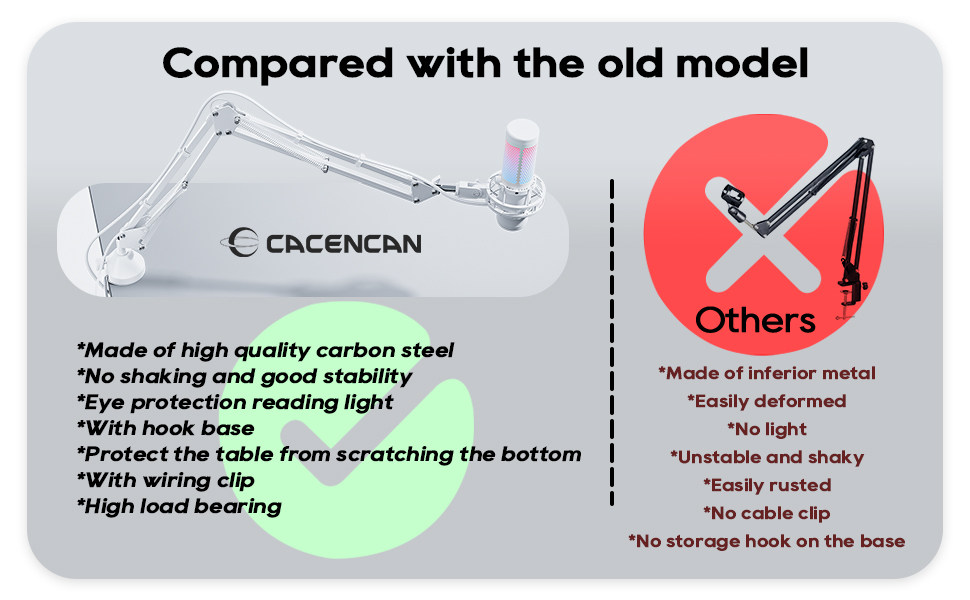 Compared with the old model

CACENCAN

*Made of high quality carbon steel
*No shaking and good stability
*Eye protection reading light
*With hook base
*Protect the table from scratching the bottom
*With wiring clip
*High load bearing

Others

*Made of inferior metal
*Easily deformed
*No light
*Unstable and shaky
*Easily rusted
*No cable clip
*No storage hook on the base